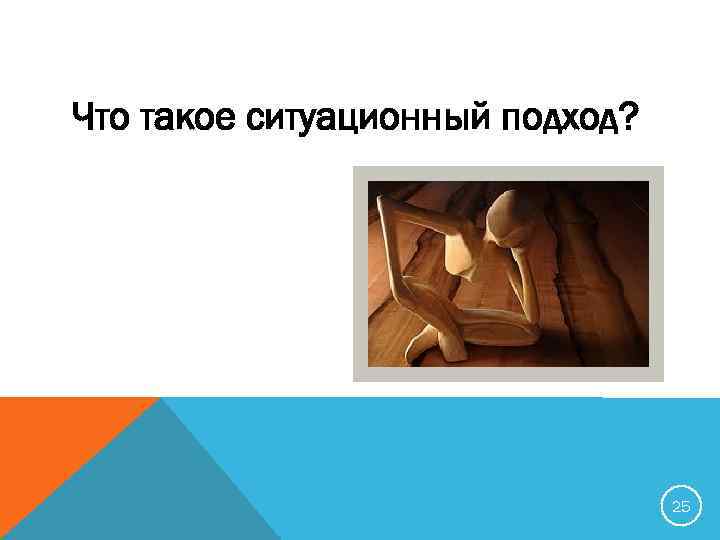 Что такое ситуационный подход?

25